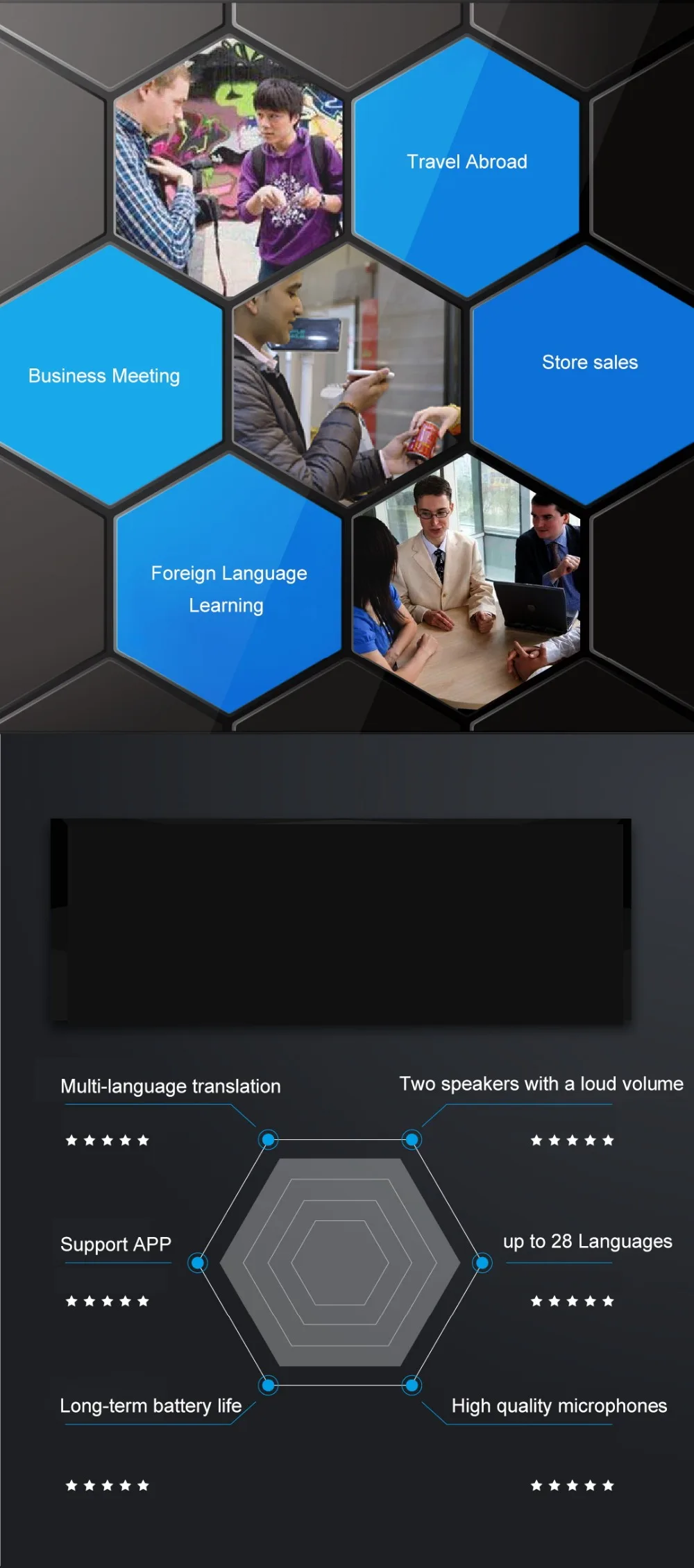 Travel Abroad

Business Meeting

Store sales

Foreign Language Learning

Multi-language translation

★★★★★

Two speakers with a loud volume

★★★★★

Support APP

★★★★★

up to 28 Languages

★★★★★

Long-term battery life

★★★★★

High quality microphones

★★★★★